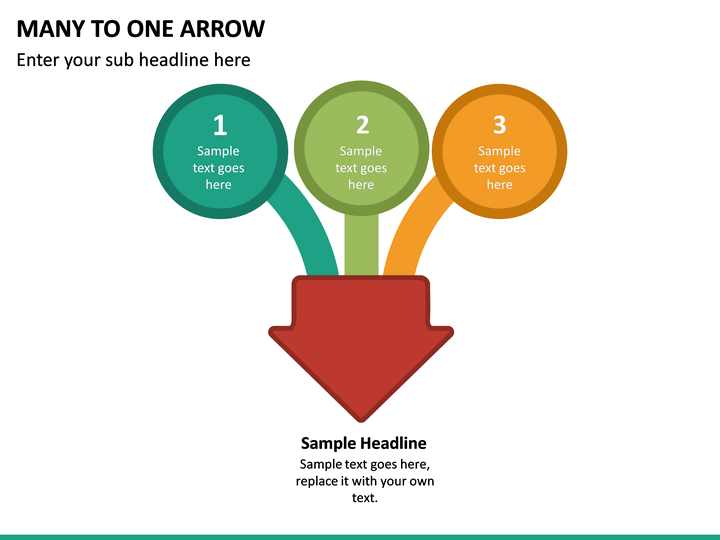 MANY TO ONE ARROW

Enter your sub headline here

1
Sample text goes here

2
Sample text goes here

3
Sample text goes here

Sample Headline
Sample text goes here, replace it with your own text.